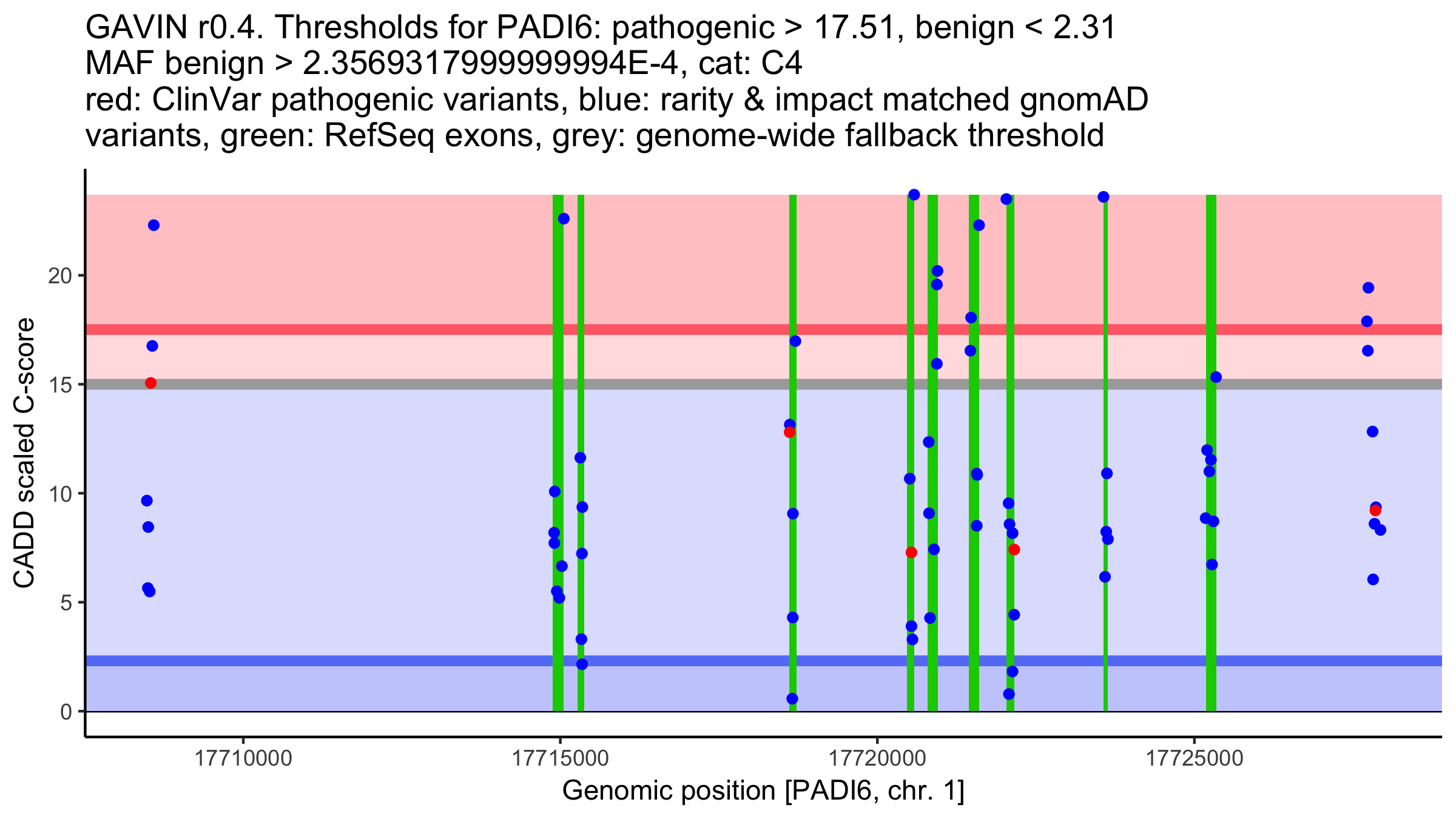 GAVIN r0.4. Thresholds for PADI6: pathogenic > 17.51, benign < 2.31
MAF benign > 2.3569317999999994E-4, cat: C4
red: ClinVar pathogenic variants, blue: rarity & impact matched gnomAD variants, green: RefSeq exons, grey: genome-wide fallback threshold

CADD scaled C-score

20
15
10
5
0

17710000
17715000
17720000
17725000

Genomic position [PADI6, chr. 1]